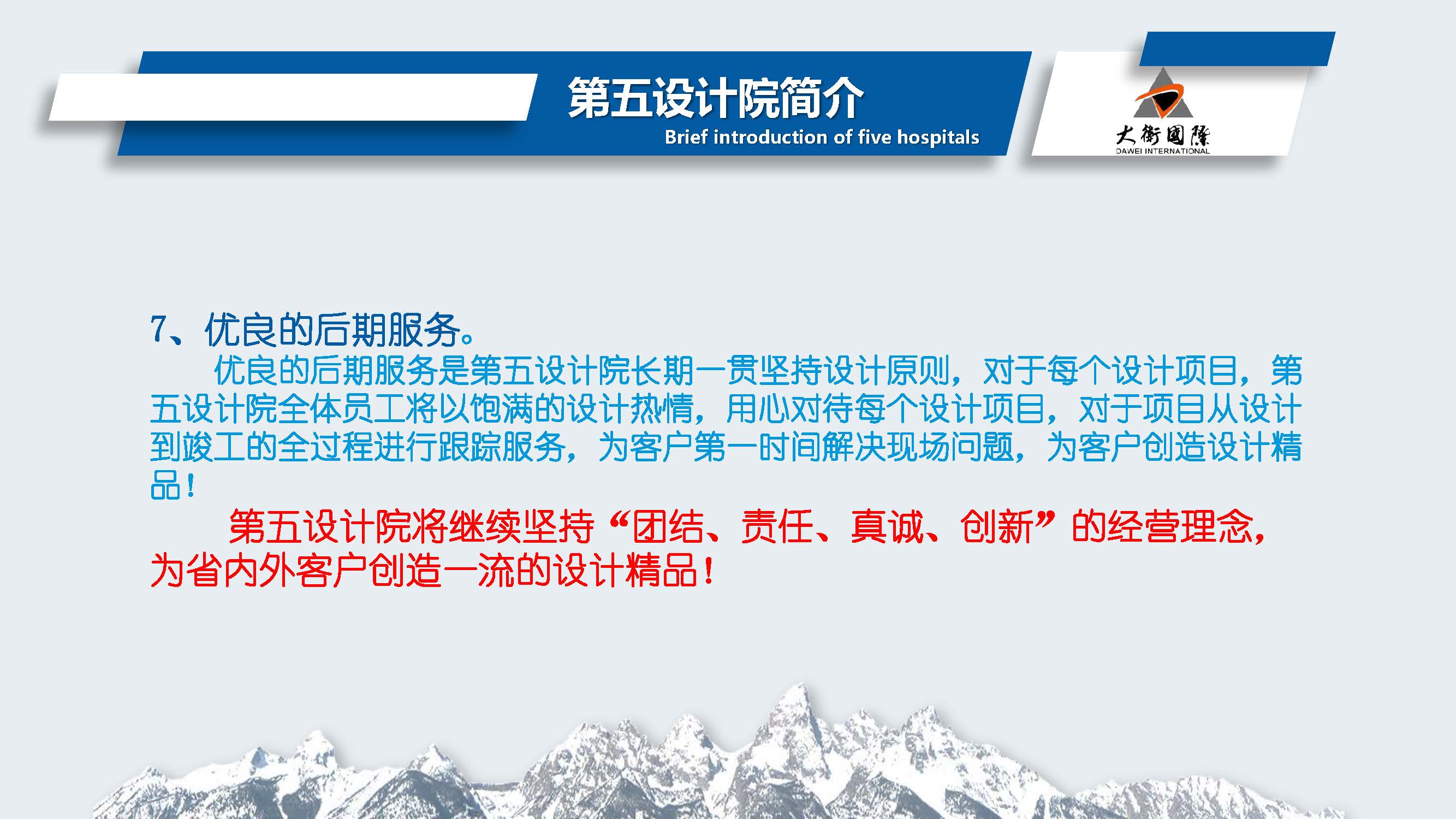 第五设计院简介
Brief introduction of five hospitals

大衛國際
DAWEI INTERNATIONAL

7、优良的后期服务。

优良的后期服务是第五设计院长期一贯坚持设计原则，对于每个设计项目，第五设计院全体员工将以饱满的设计热情，用心对待每个设计项目，对于项目从设计到竣工的全过程进行跟踪服务，为客户第一时间解决现场问题，为客户创造设计精品！

第五设计院将继续坚持“团结、责任、真诚、创新”的经营理念，为省内外客户创造一流的设计精品！